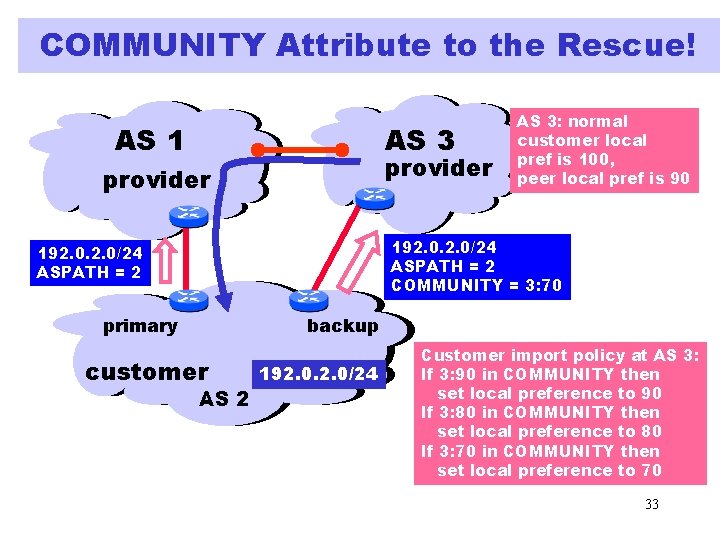 COMMUNITY Attribute to the Rescue!

AS 1
provider

AS 3
provider

AS 3: normal customer local pref is 100, peer local pref is 90

192.0.2.0/24
ASPATH = 2

192.0.2.0/24
ASPATH = 2
COMMUNITY = 3:70

primary

backup

customer
AS 2

192.0.2.0/24

Customer import policy at AS 3:
If 3:90 in COMMUNITY then
set local preference to 90
If 3:80 in COMMUNITY then
set local preference to 80
If 3:70 in COMMUNITY then
set local preference to 70

33